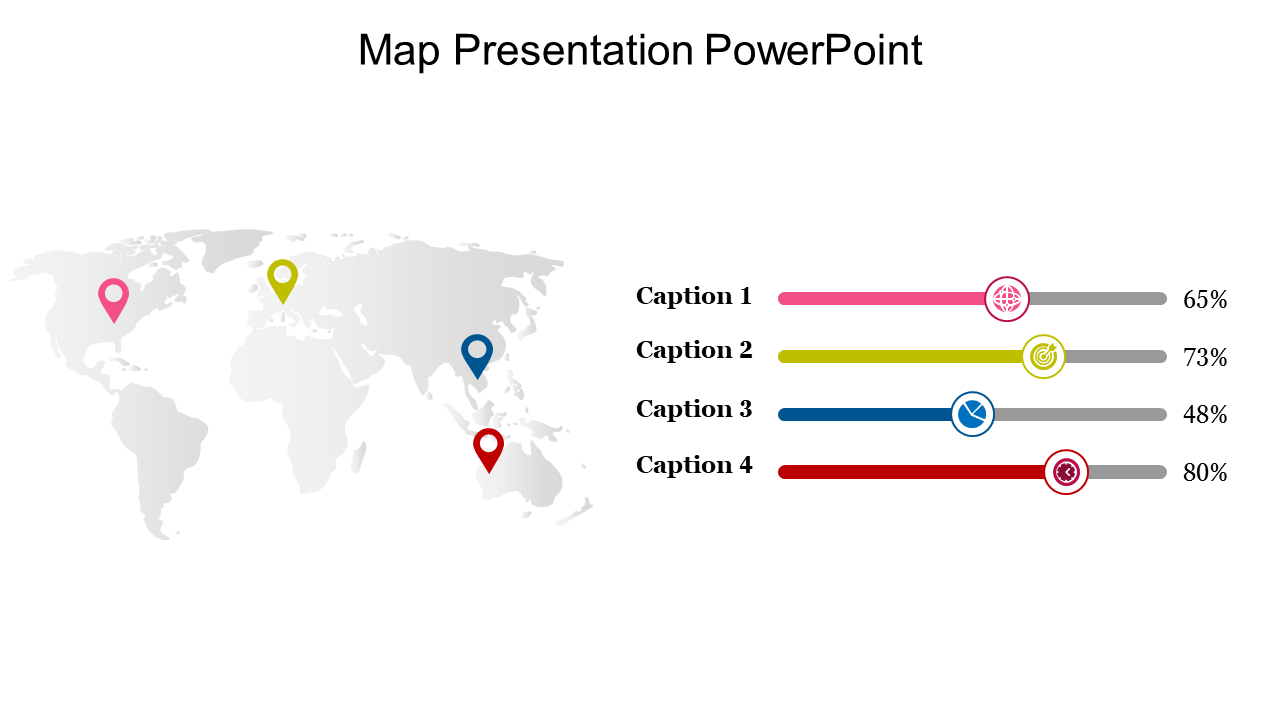 Map Presentation PowerPoint

Caption 1 65%

Caption 2 73%

Caption 3 48%

Caption 4 80%